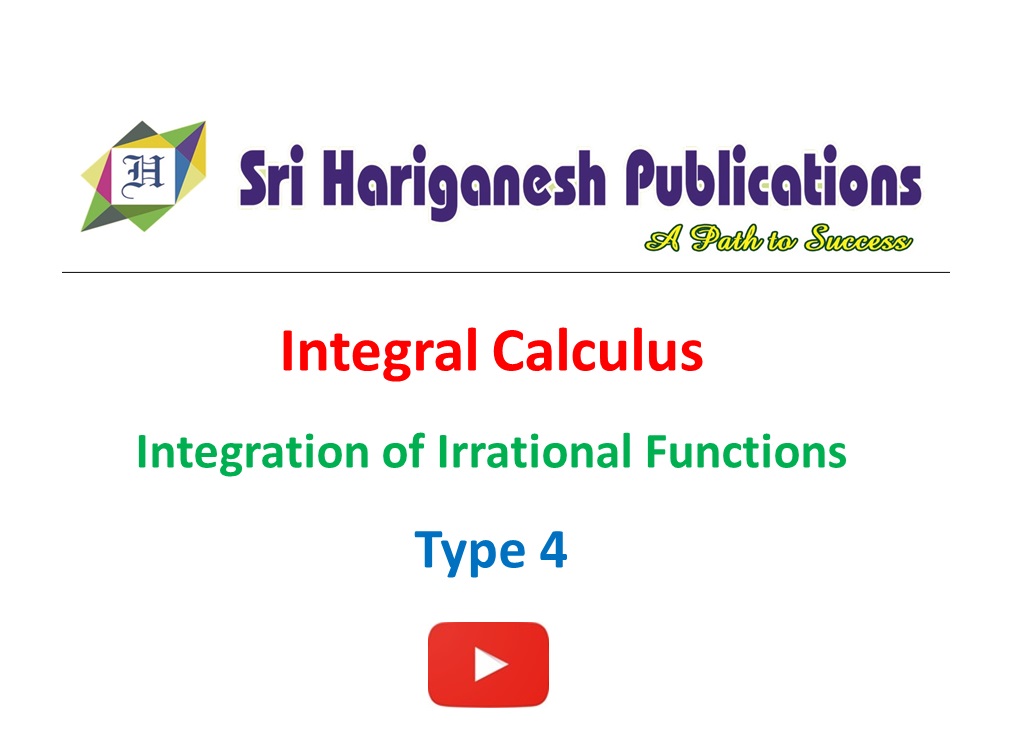 H

Sri Hariganesh Publications
A Path to Success

Integral Calculus

Integration of Irrational Functions

Type 4